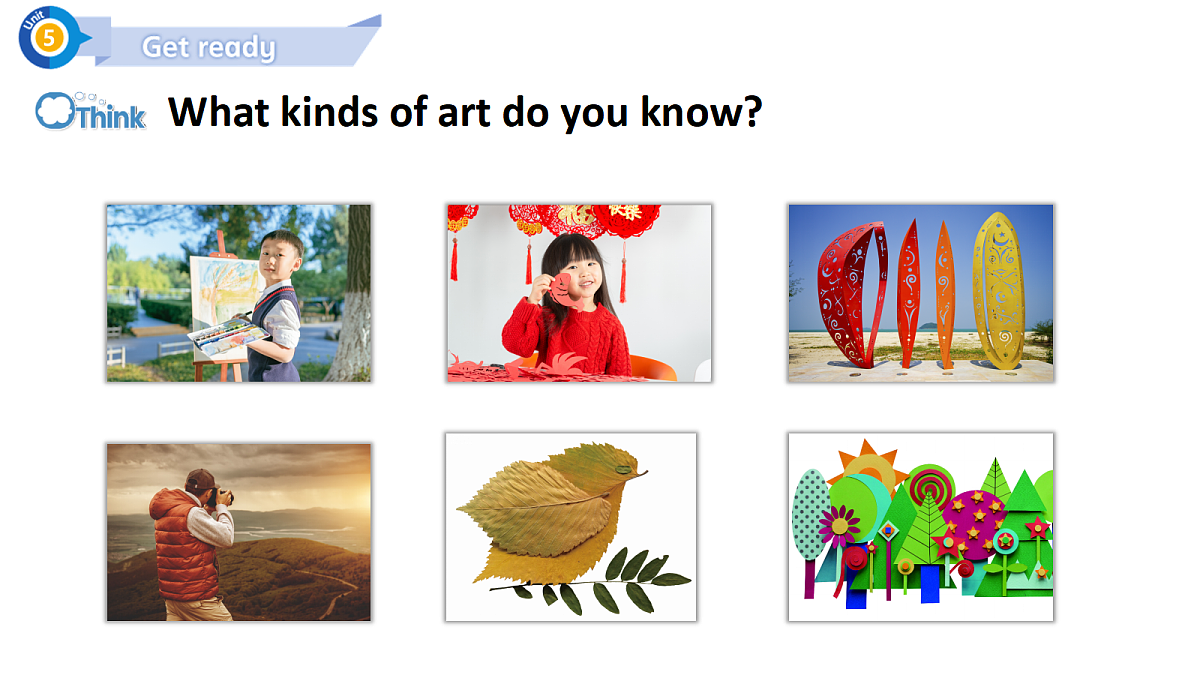 Unit 5
Get ready

Think What kinds of art do you know?